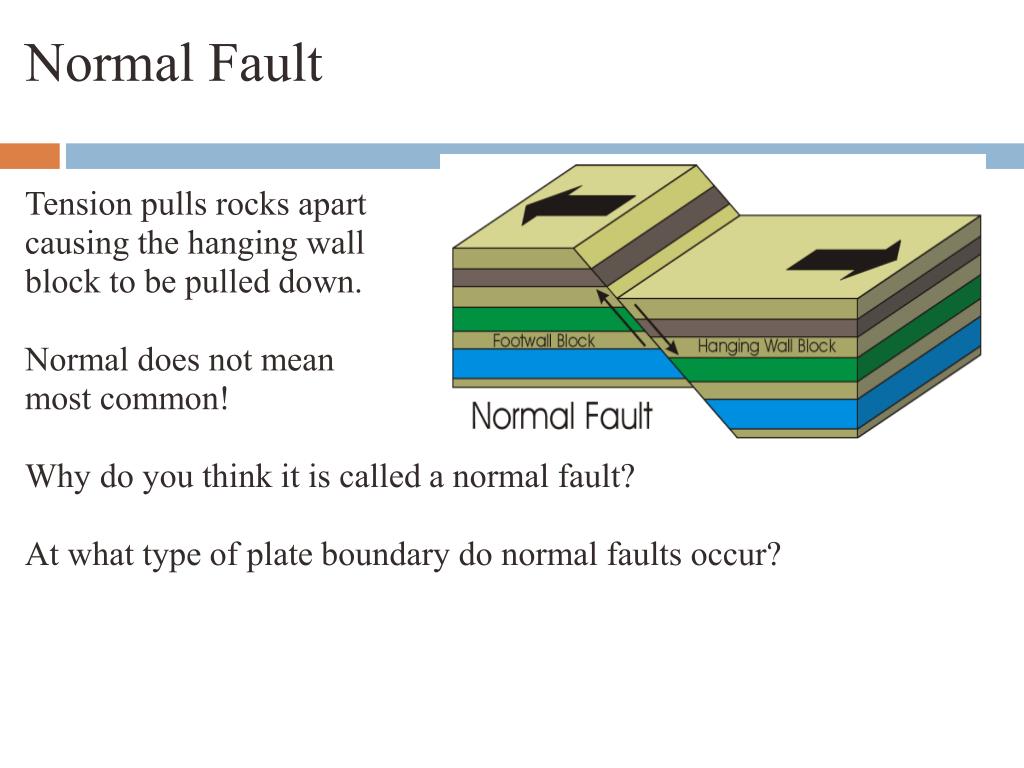 Normal Fault

Tension pulls rocks apart causing the hanging wall block to be pulled down.

Normal does not mean most common!

Footwall Block

Hanging Wall Block

Normal Fault

Why do you think it is called a normal fault?

At what type of plate boundary do normal faults occur?